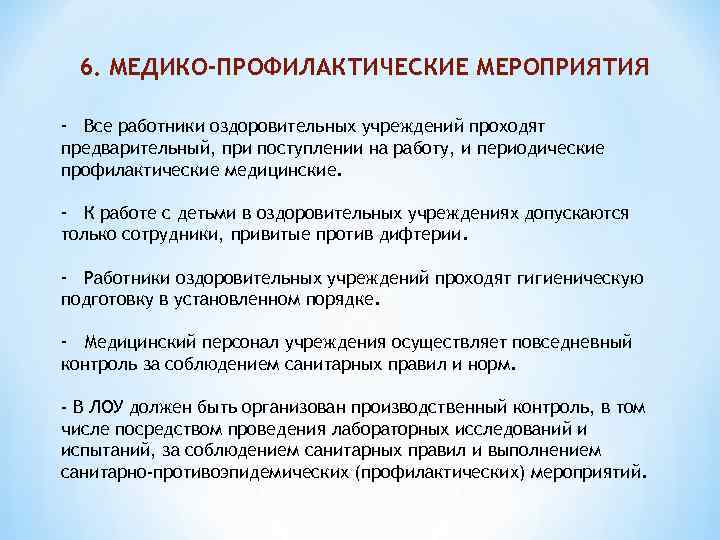 6. МЕДИКО-ПРОФИЛАКТИЧЕСКИЕ МЕРОПРИЯТИЯ

- Все работники оздоровительных учреждений проходят предварительный, при поступлении на работу, и периодические профилактические медицинские.

- К работе с детьми в оздоровительных учреждениях допускаются только сотрудники, привитые против дифтерии.

- Работники оздоровительных учреждений проходят гигиеническую подготовку в установленном порядке.

- Медицинский персонал учреждения осуществляет повседневный контроль за соблюдением санитарных правил и норм.

- В ЛОУ должен быть организован производственный контроль, в том числе посредством проведения лабораторных исследований и испытаний, за соблюдением санитарных правил и выполнением санитарно-противоэпидемических (профилактических) мероприятий.